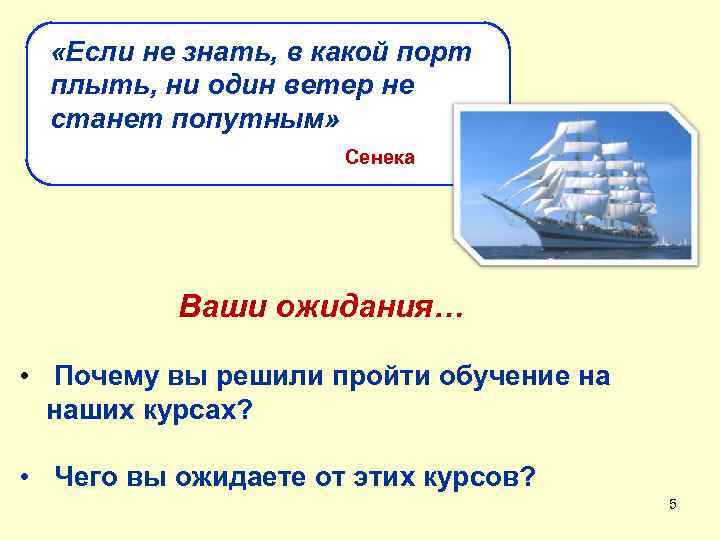 «Если не знать, в какой порт плыть, ни один ветер не станет попутным»

Сенека

Ваши ожидания…

• Почему вы решили пройти обучение на наших курсах?

• Чего вы ожидаете от этих курсов?

5